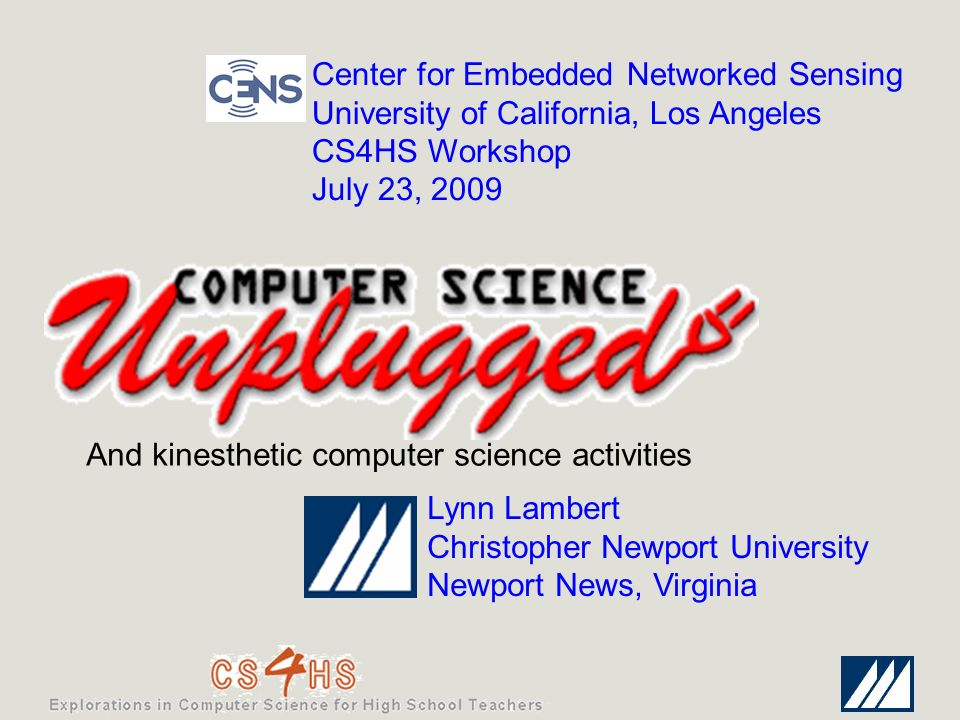 CENS

Center for Embedded Networked Sensing
University of California, Los Angeles
CS4HS Workshop
July 23, 2009

COMPUTER SCIENCE
Unplugged

And kinesthetic computer science activities

Lynn Lambert
Christopher Newport University
Newport News, Virginia

CS4HS
Explorations in Computer Science for High School Teachers